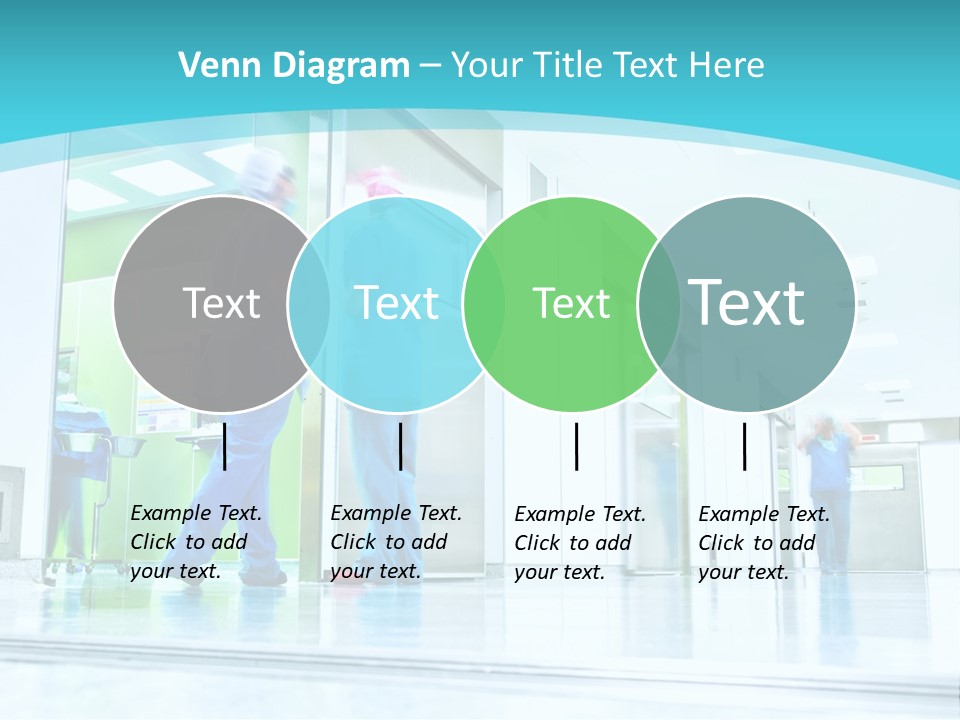 Venn Diagram – Your Title Text Here

Text

Text

Text

Text

Example Text. Click to add your text.

Example Text. Click to add your text.

Example Text. Click to add your text.

Example Text. Click to add your text.